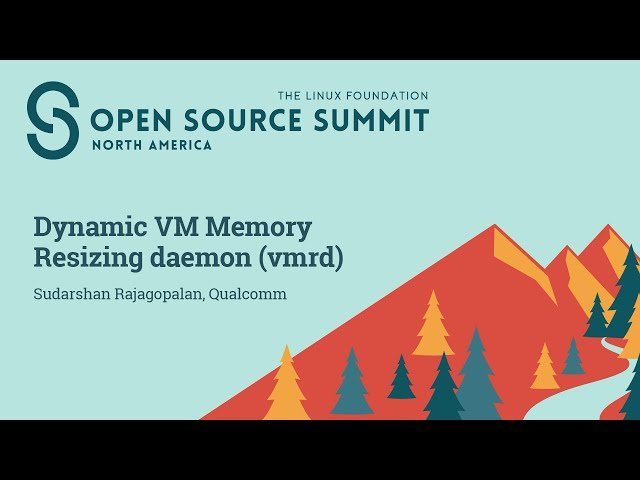 THE LINUX FOUNDATION
OPEN SOURCE SUMMIT
NORTH AMERICA

Dynamic VM Memory Resizing daemon (vmrd)

Sudarshan Rajagopalan, Qualcomm